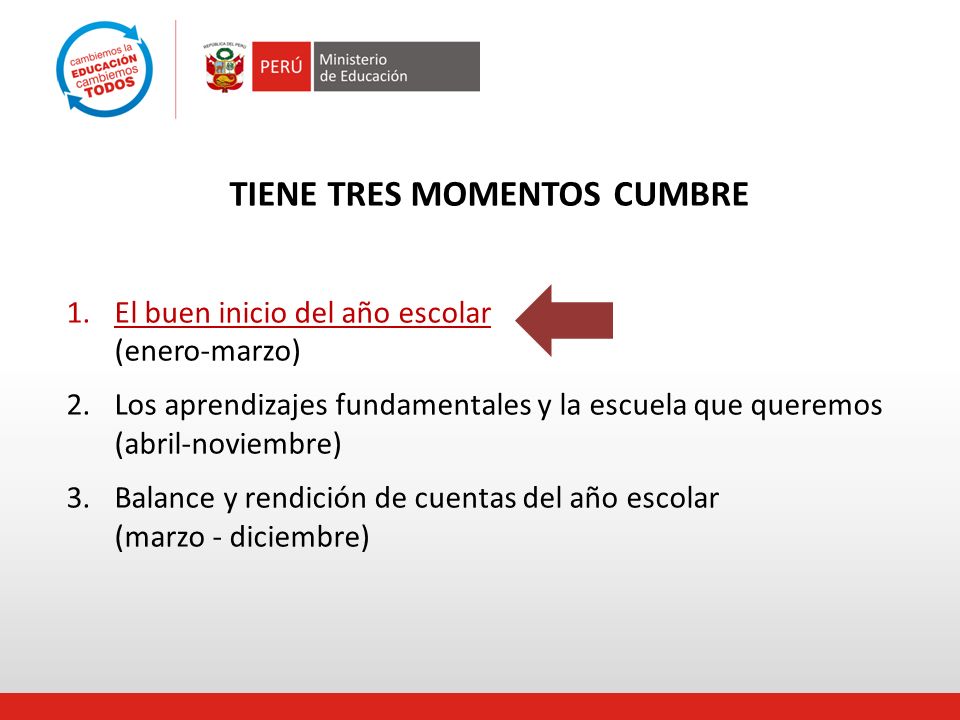 cambiemos la EDUCACIÓN cambiemos TODOS

REPÚBLICA DEL PERÚ

PERÚ Ministerio de Educación

TIENE TRES MOMENTOS CUMBRE

1. El buen inicio del año escolar (enero-marzo)

2. Los aprendizajes fundamentales y la escuela que queremos (abril-noviembre)

3. Balance y rendición de cuentas del año escolar (marzo - diciembre)